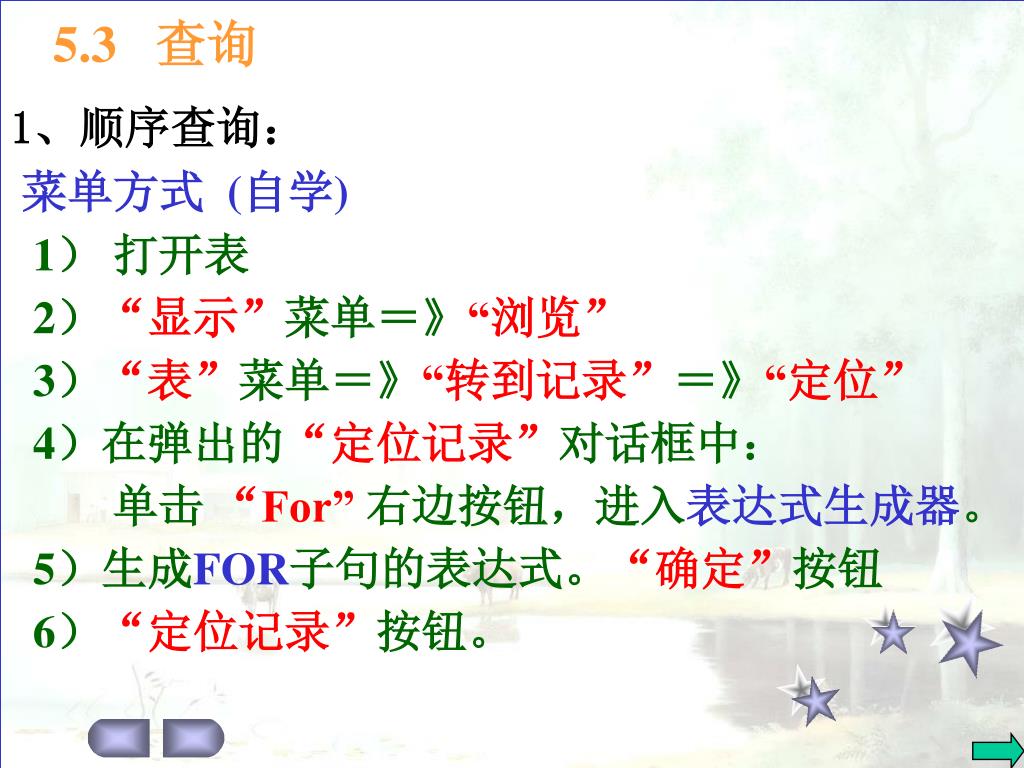 5.3 查询

1、顺序查询：

菜单方式 (自学)

1） 打开表

2）“显示”菜单＝》“浏览”

3）“表”菜单＝》“转到记录”＝》“定位”

4）在弹出的“定位记录”对话框中：

单击 “For” 右边按钮，进入表达式生成器。

5）生成FOR子句的表达式。“确定”按钮

6）“定位记录”按钮。